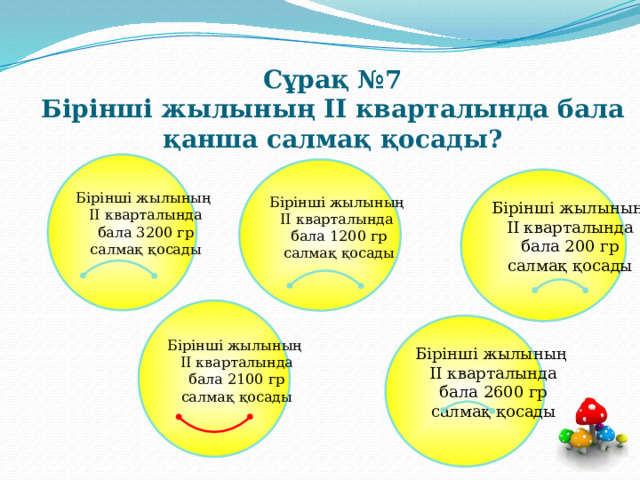 Сұрақ №7
Бірінші жылының ІІ кварталында бала қанша салмақ қосады?

Бірінші жылының ІІ кварталында бала 3200 гр салмақ қосады

Бірінші жылының ІІ кварталында бала 1200 гр салмақ қосады

Бірінші жылының ІІ кварталында бала 200 гр салмақ қосады

Бірінші жылының ІІ кварталында бала 2100 гр салмақ қосады

Бірінші жылының ІІ кварталында бала 2600 гр салмақ қосады